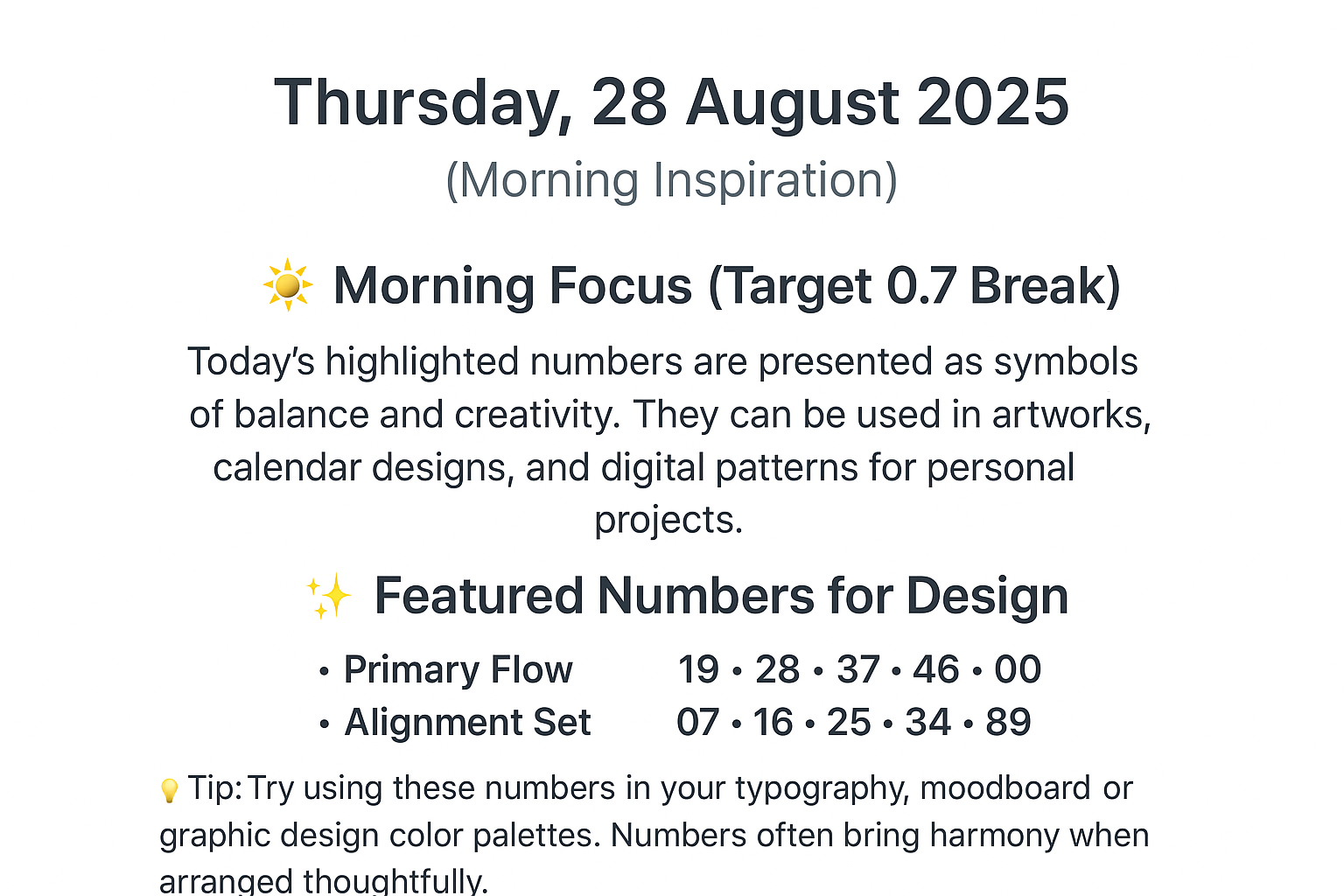 Thursday, 28 August 2025
(Morning Inspiration)

☀️ Morning Focus (Target 0.7 Break)

Today's highlighted numbers are presented as symbols of balance and creativity. They can be used in artworks, calendar designs, and digital patterns for personal projects.

✨ Featured Numbers for Design

• Primary Flow 19 • 28 • 37 • 46 • 00
• Alignment Set 07 • 16 • 25 • 34 • 89

💡 Tip: Try using these numbers in your typography, moodboard or graphic design color palettes. Numbers often bring harmony when arranged thoughtfully.